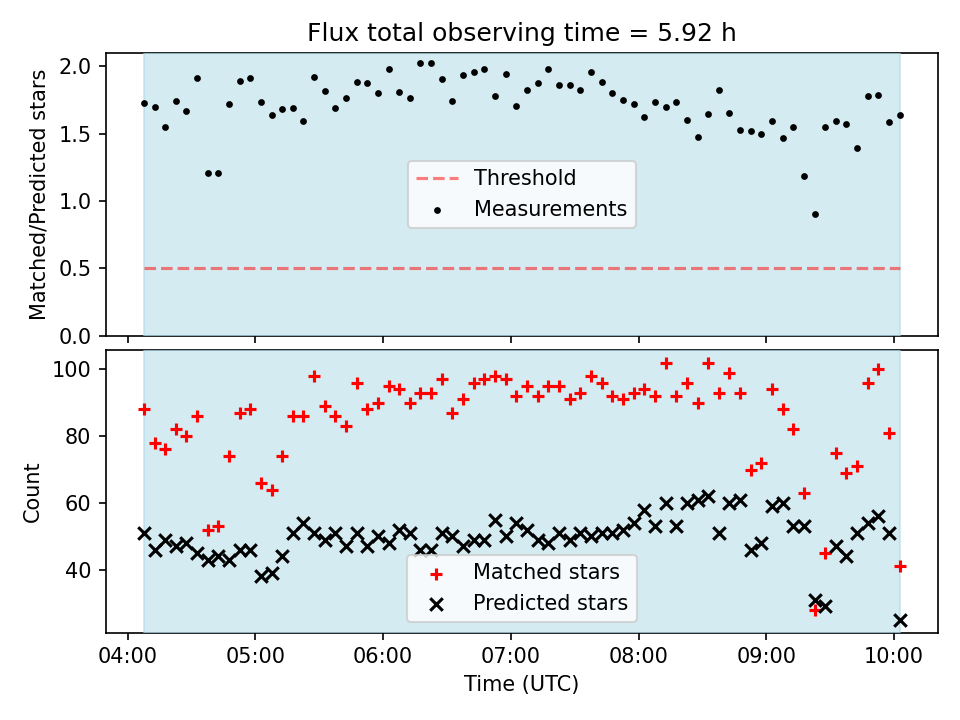 Flux total observing time = 5.92 h

Matched/Predicted stars

2.0
1.5
1.0
0.5
0.0

Threshold
Measurements

Count

100
80
60
40

Matched stars
Predicted stars

04:00 05:00 06:00 07:00 08:00 09:00 10:00

Time (UTC)